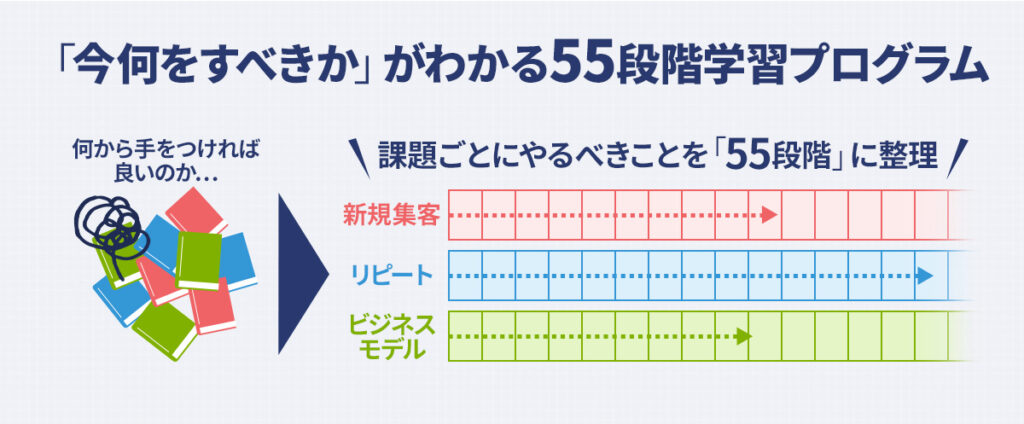 「今何をすべきか」がわかる55段階学習プログラム

何から手をつければ良いのか…

課題ごとにやるべきことを「55段階」に整理

新規集客

リピート

ビジネスモデル